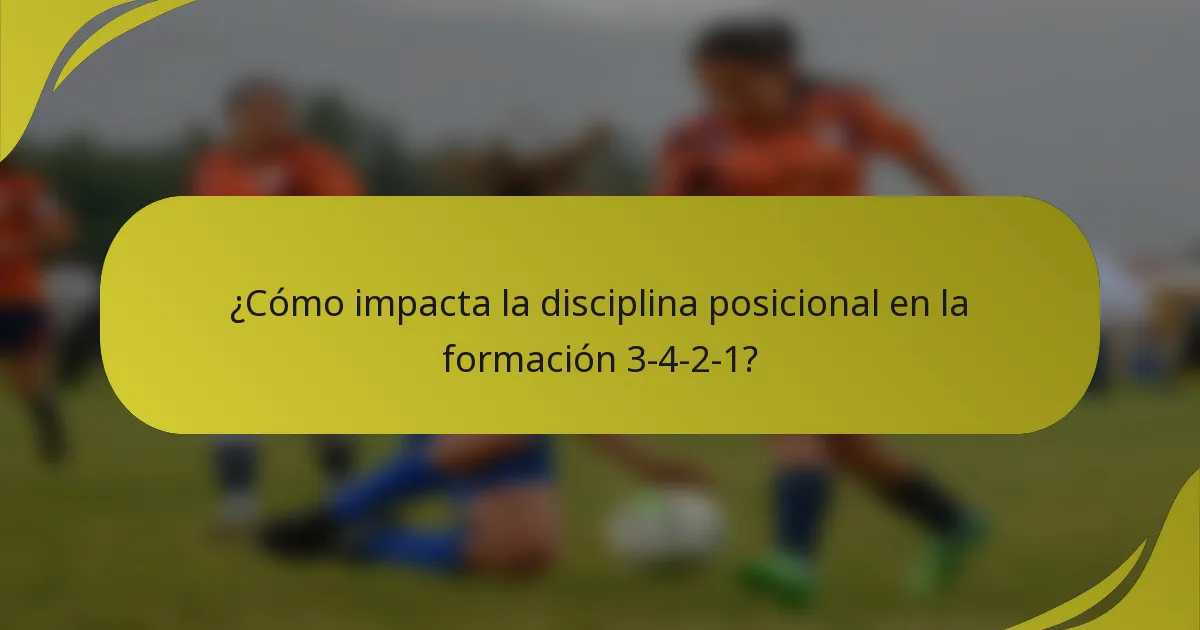 ¿Cómo impacta la disciplina posicional en la formación 3-4-2-1?